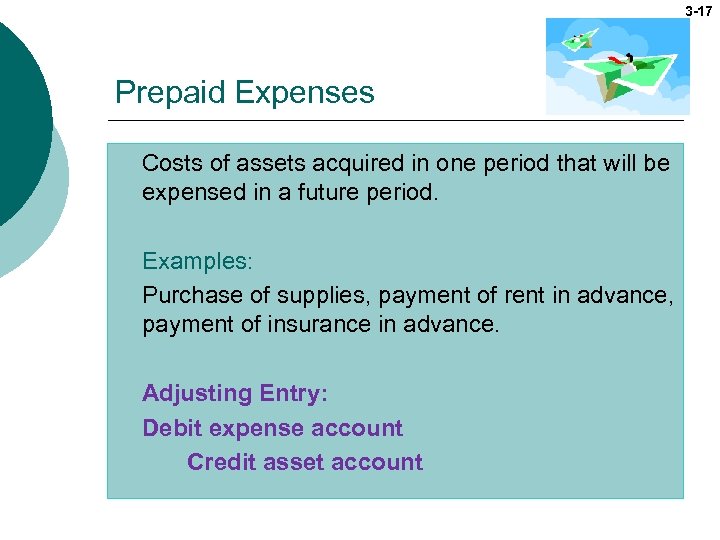 3-17

Prepaid Expenses

Costs of assets acquired in one period that will be expensed in a future period.

Examples:

Purchase of supplies, payment of rent in advance, payment of insurance in advance.

Adjusting Entry:

Debit expense account

Credit asset account